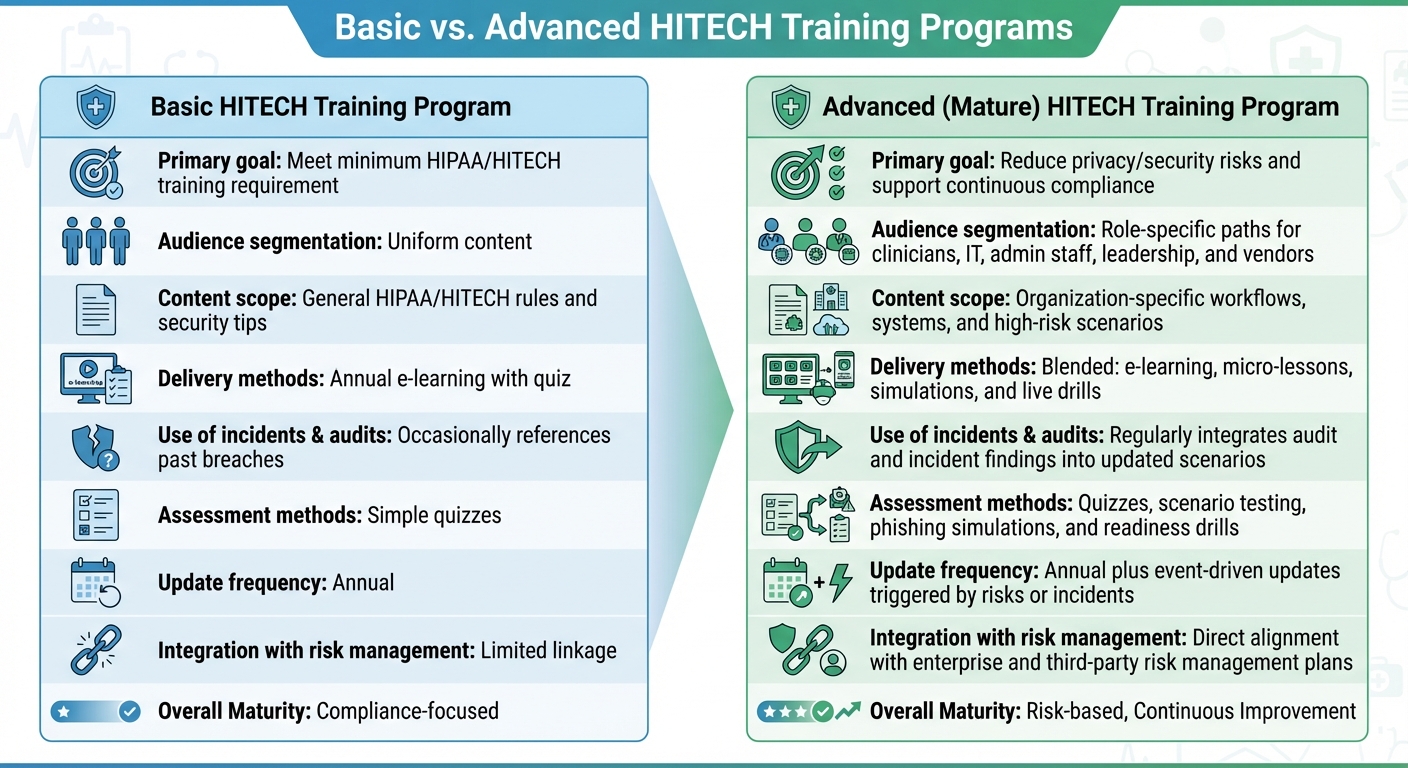 Basic vs. Advanced HITECH Training Programs

Basic HITECH Training Program

Primary goal: Meet minimum HIPAA/HITECH training requirement

Audience segmentation: Uniform content

Content scope: General HIPAA/HITECH rules and security tips

Delivery methods: Annual e-learning with quiz

Use of incidents & audits: Occasionally references past breaches

Assessment methods: Simple quizzes

Update frequency: Annual

Integration with risk management: Limited linkage

Overall Maturity: Compliance-focused

Advanced (Mature) HITECH Training Program

Primary goal: Reduce privacy/security risks and support continuous compliance

Audience segmentation: Role-specific paths for clinicians, IT, admin staff, leadership, and vendors

Content scope: Organization-specific workflows, systems, and high-risk scenarios

Delivery methods: Blended: e-learning, micro-lessons, simulations, and live drills

Use of incidents & audits: Regularly integrates audit and incident findings into updated scenarios

Assessment methods: Quizzes, scenario testing, phishing simulations, and readiness drills

Update frequency: Annual plus event-driven updates triggered by risks or incidents

Integration with risk management: Direct alignment with enterprise and third-party risk management plans

Overall Maturity: Risk-based, Continuous Improvement